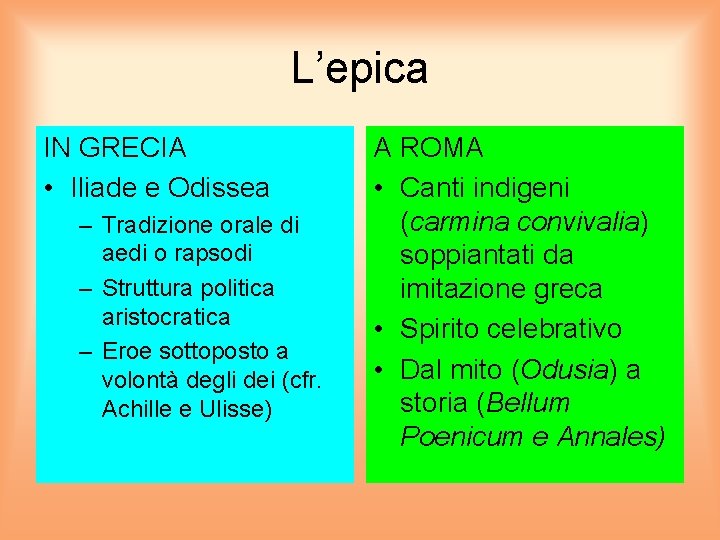 L’epica

IN GRECIA
• Iliade e Odissea
– Tradizione orale di aedi o rapsodi
– Struttura politica aristocratica
– Eroe sottoposto a volontà degli dei (cfr. Achille e Ulisse)

A ROMA
• Canti indigeni (carmina convivalia) soppiantati da imitazione greca
• Spirito celebrativo
• Dal mito (Odusia) a storia (Bellum Poenicum e Annales)